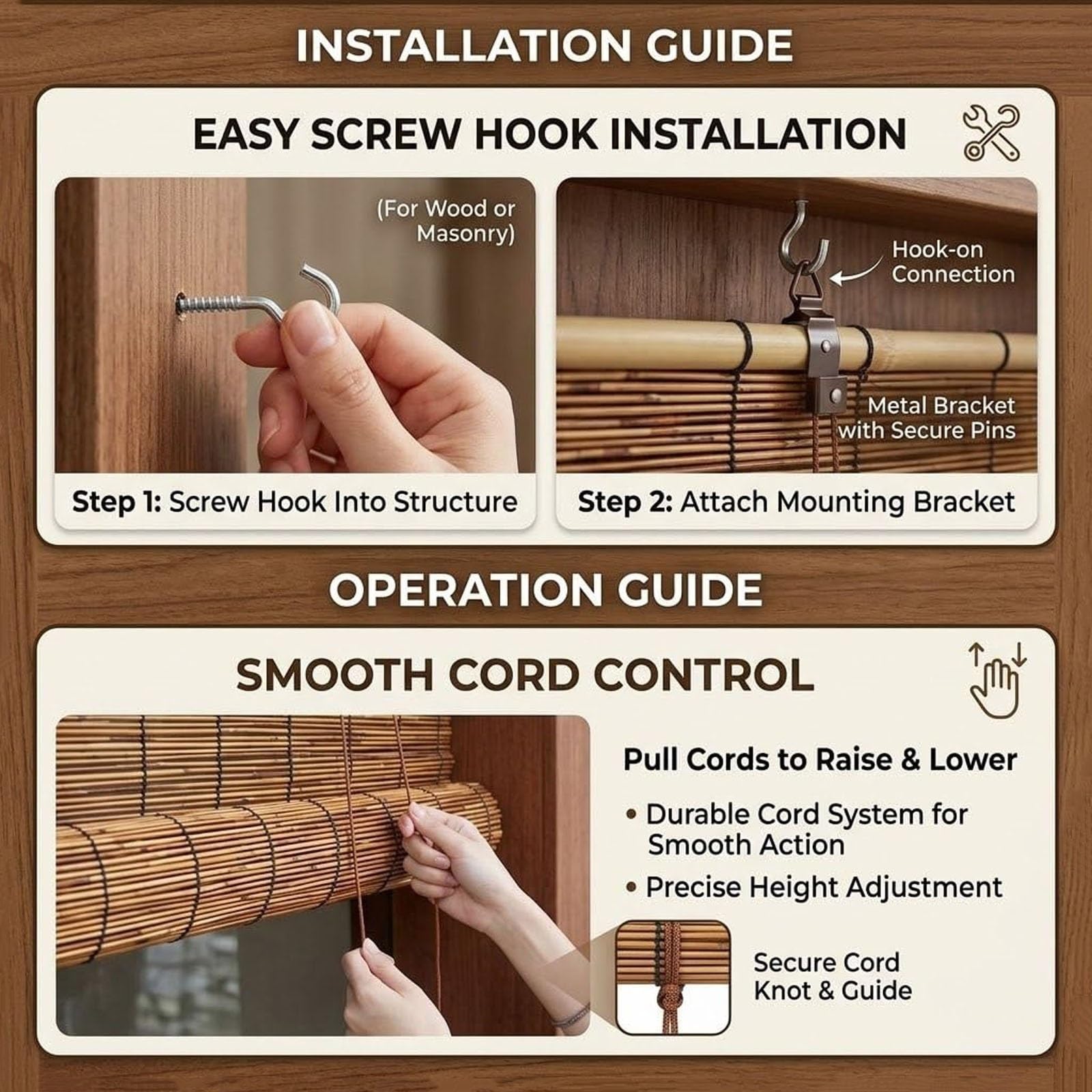 INSTALLATION GUIDE

EASY SCREW HOOK INSTALLATION

(For Wood or Masonry)

Step 1: Screw Hook Into Structure

Hook-on Connection

Metal Bracket with Secure Pins

Step 2: Attach Mounting Bracket

OPERATION GUIDE

SMOOTH CORD CONTROL

Pull Cords to Raise & Lower

• Durable Cord System for Smooth Action

• Precise Height Adjustment

Secure Cord Knot & Guide